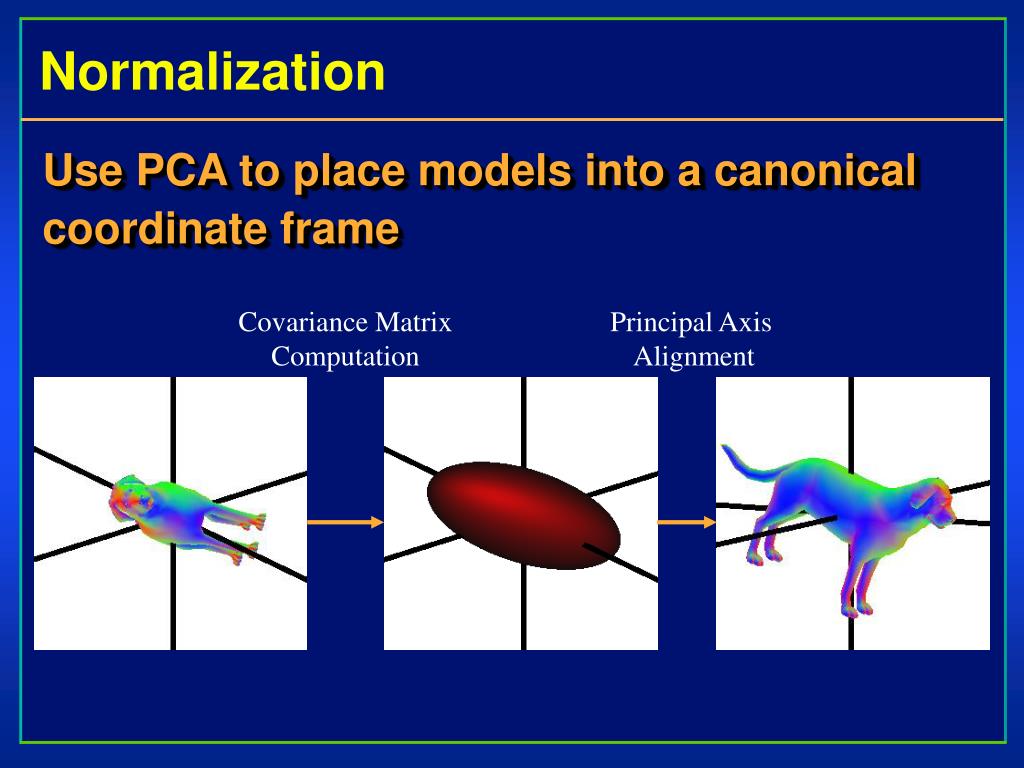 Normalization

Use PCA to place models into a canonical coordinate frame

Covariance Matrix Computation

Principal Axis Alignment